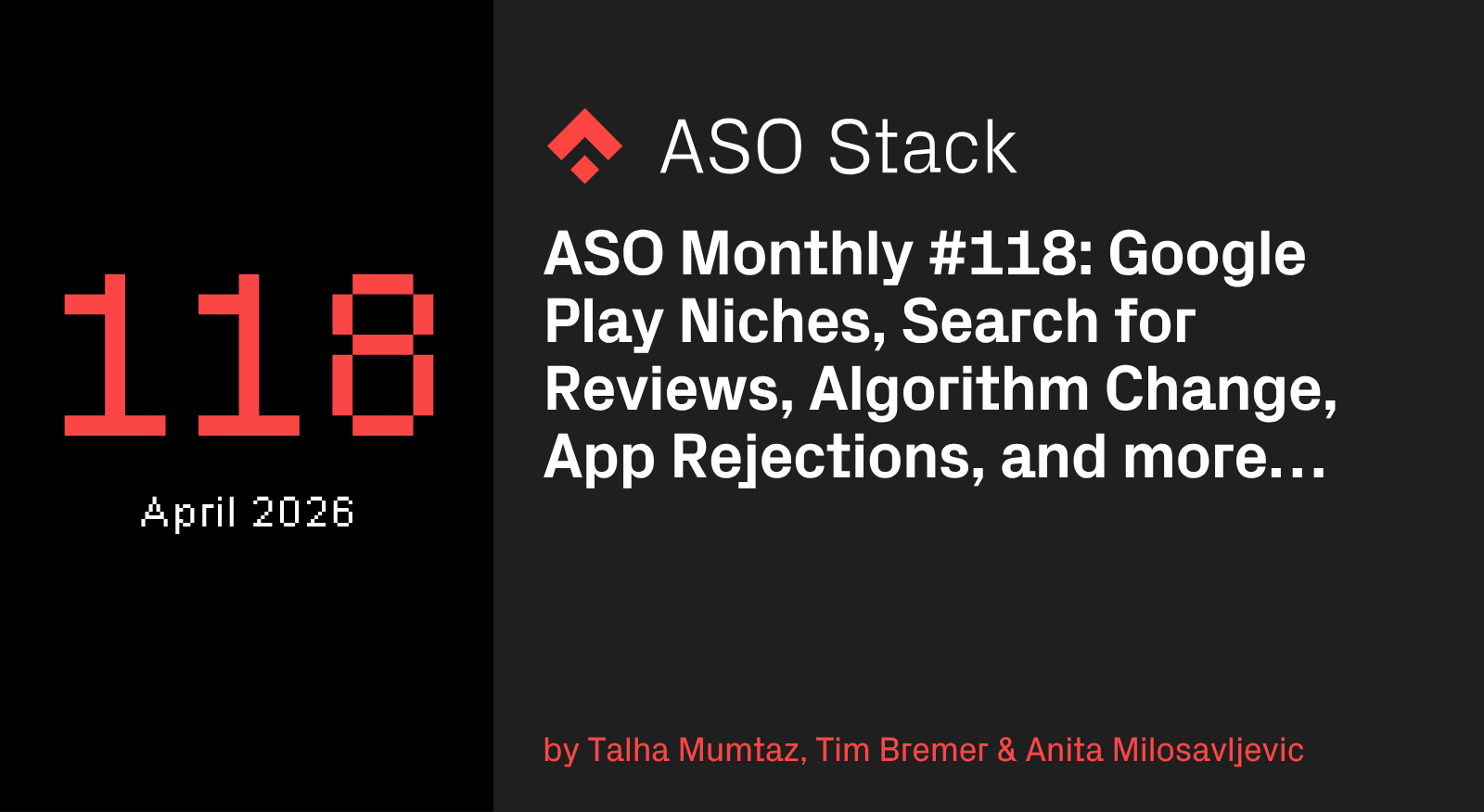 118

April 2026

ASO Stack

ASO Monthly #118: Google Play Niches, Search for Reviews, Algorithm Change, App Rejections, and more…

by Talha Mumtaz, Tim Bremer & Anita Milosavljevic